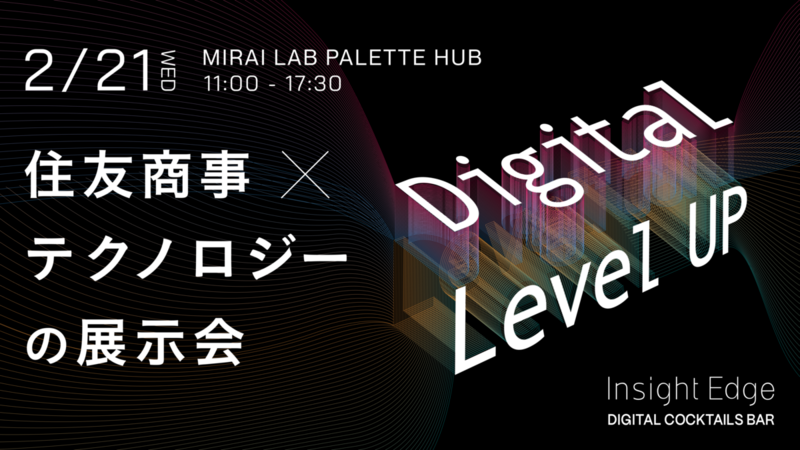 2/21 WED
MIRAI LAB PALETTE HUB
11:00 - 17:30

住友商事 ×
テクノロジー
の展示会

Digital
Level UP

Insight Edge
DIGITAL COCKTAILS BAR